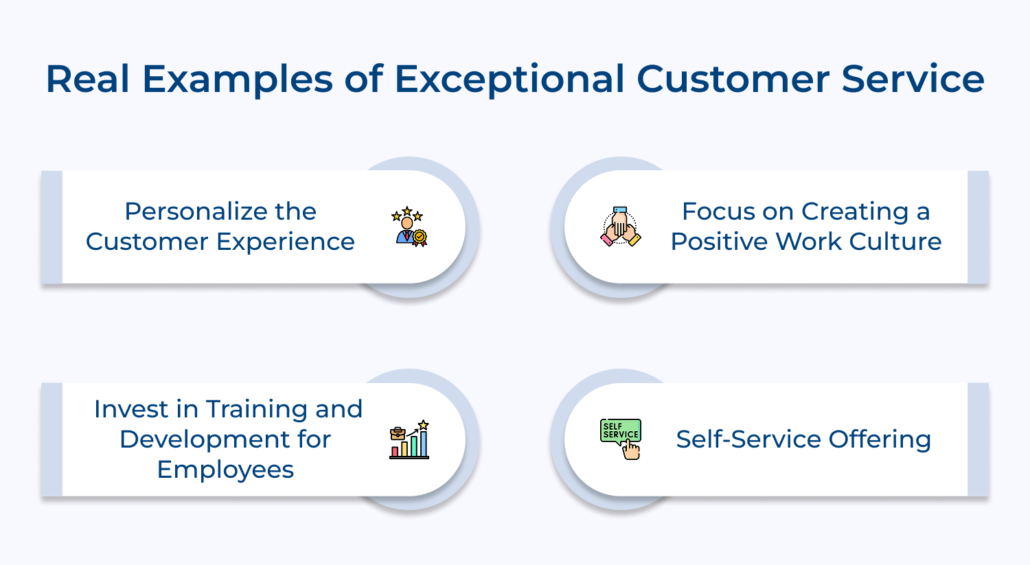 Real Examples of Exceptional Customer Service

Personalize the Customer Experience

Focus on Creating a Positive Work Culture

Invest in Training and Development for Employees

SELF SERVICE

Self-Service Offering